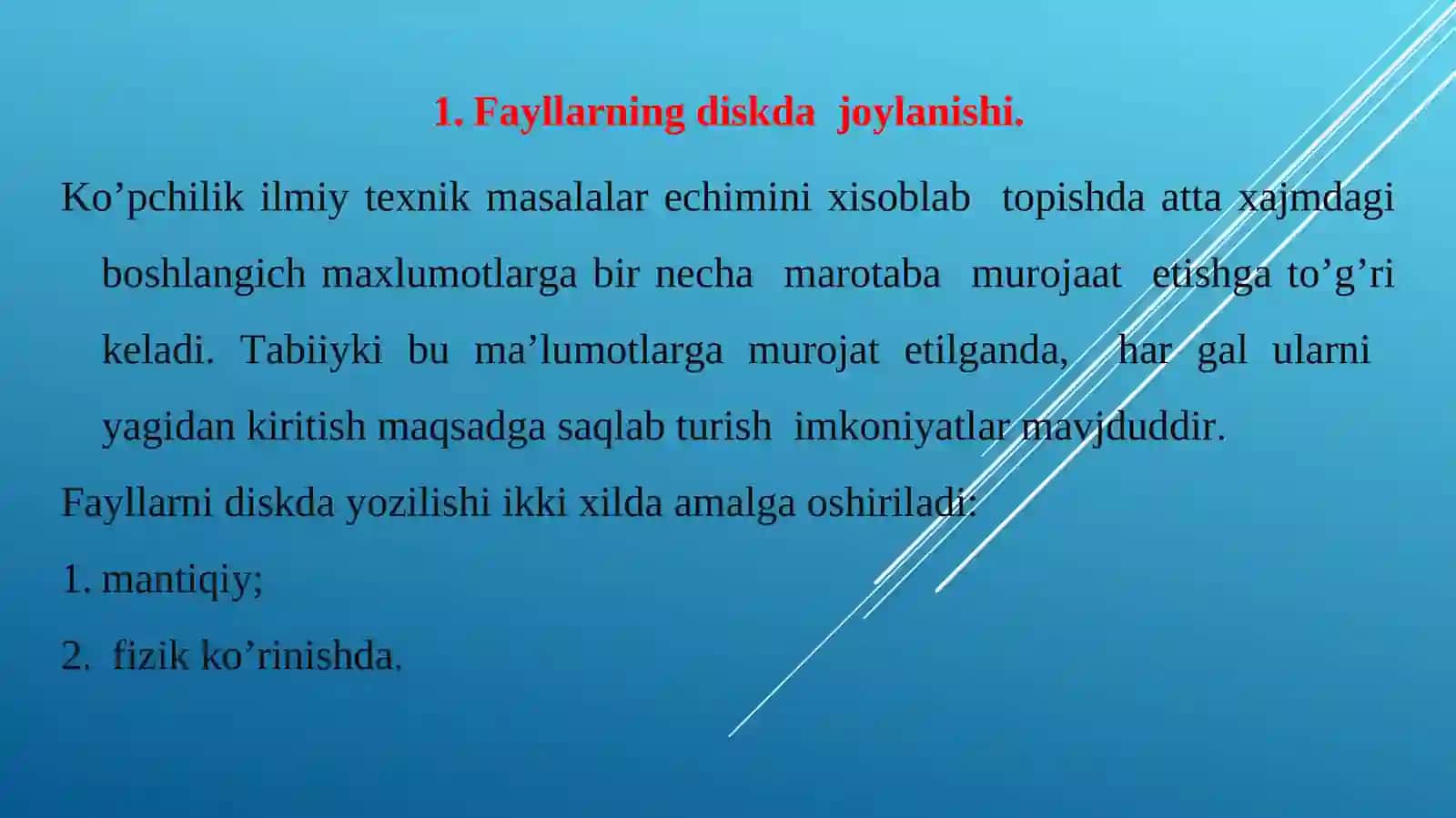 1. Fayllarning diskda joylanishi.

Ko’pchilik ilmiy texnik masalalar echimini xisoblab topishda atta xajmdagi boshlangich maxlumotlarga bir necha marotaba murojaat etishga to’g’ri keladi. Tabiiyki bu ma’lumotlarga murojat etilganda, har gal ularni yagidan kiritish maqsadga saqlab turish imkoniyatlar mavjduddir.

Fayllarni diskda yozilishi ikki xilda amalga oshiriladi:

1. mantiqiy;

2. fizik ko’rinishda.